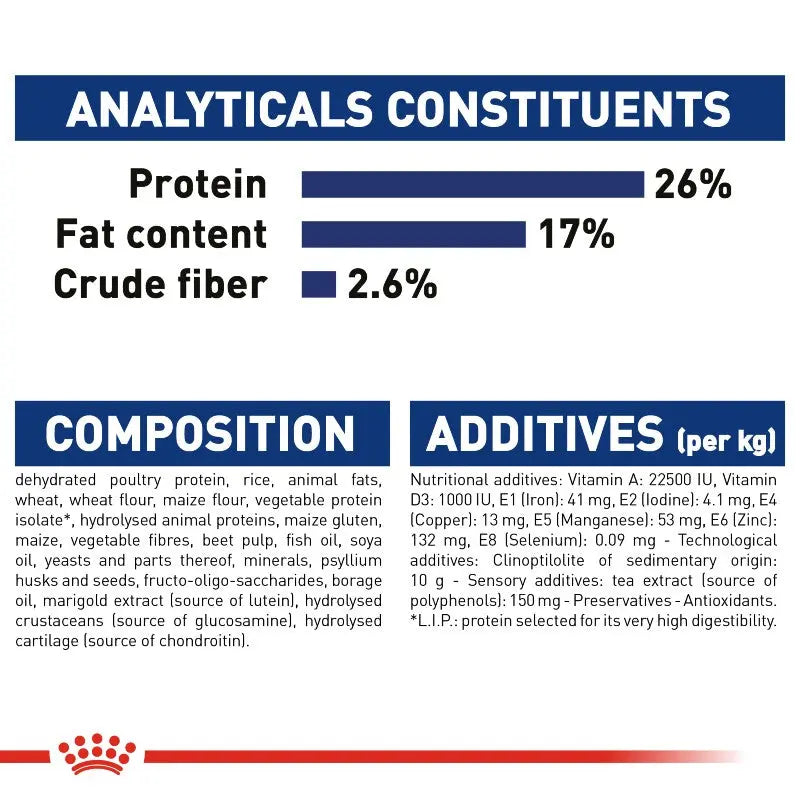 ANALYTICALS CONSTITUENTS

Protein 26%
Fat content 17%
Crude fiber 2.6%

COMPOSITION

dehydrated poultry protein, rice, animal fats, wheat, wheat flour, maize flour, vegetable protein isolate*, hydrolysed animal proteins, maize gluten, maize, vegetable fibres, beet pulp, fish oil, soya oil, yeasts and parts thereof, minerals, psyllium husks and seeds, fructo-oligo-saccharides, borage oil, marigold extract (source of lutein), hydrolysed crustaceans (source of glucosamine), hydrolysed cartilage (source of chondroitin).

ADDITIVES (per kg)

Nutritional additives: Vitamin A: 22500 IU, Vitamin D3: 1000 IU, E1 (Iron): 41 mg, E2 (Iodine): 4.1 mg, E4 (Copper): 13 mg, E5 (Manganese): 53 mg, E6 (Zinc): 132 mg, E8 (Selenium): 0.09 mg - Technological additives: Clinoptilolite of sedimentary origin: 10 g - Sensory additives: tea extract (source of polyphenols): 150 mg - Preservatives - Antioxidants. *L.I.P.: protein selected for its very high digestibility.